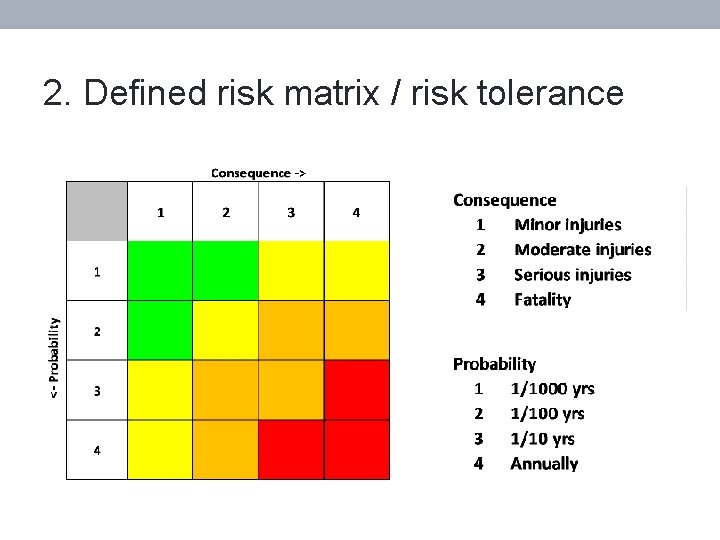 2. Defined risk matrix / risk tolerance

Consequence ->

<- Probability

|   | 1 | 2 | 3 | 4 |
|---|---|---|---|---|
| 1 |   |   |   |   |
| 2 |   |   |   |   |
| 3 |   |   |   |   |
| 4 |   |   |   |   |

Consequence
1 Minor injuries
2 Moderate injuries
3 Serious injuries
4 Fatality

Probability
1 1/1000 yrs
2 1/100 yrs
3 1/10 yrs
4 Annually